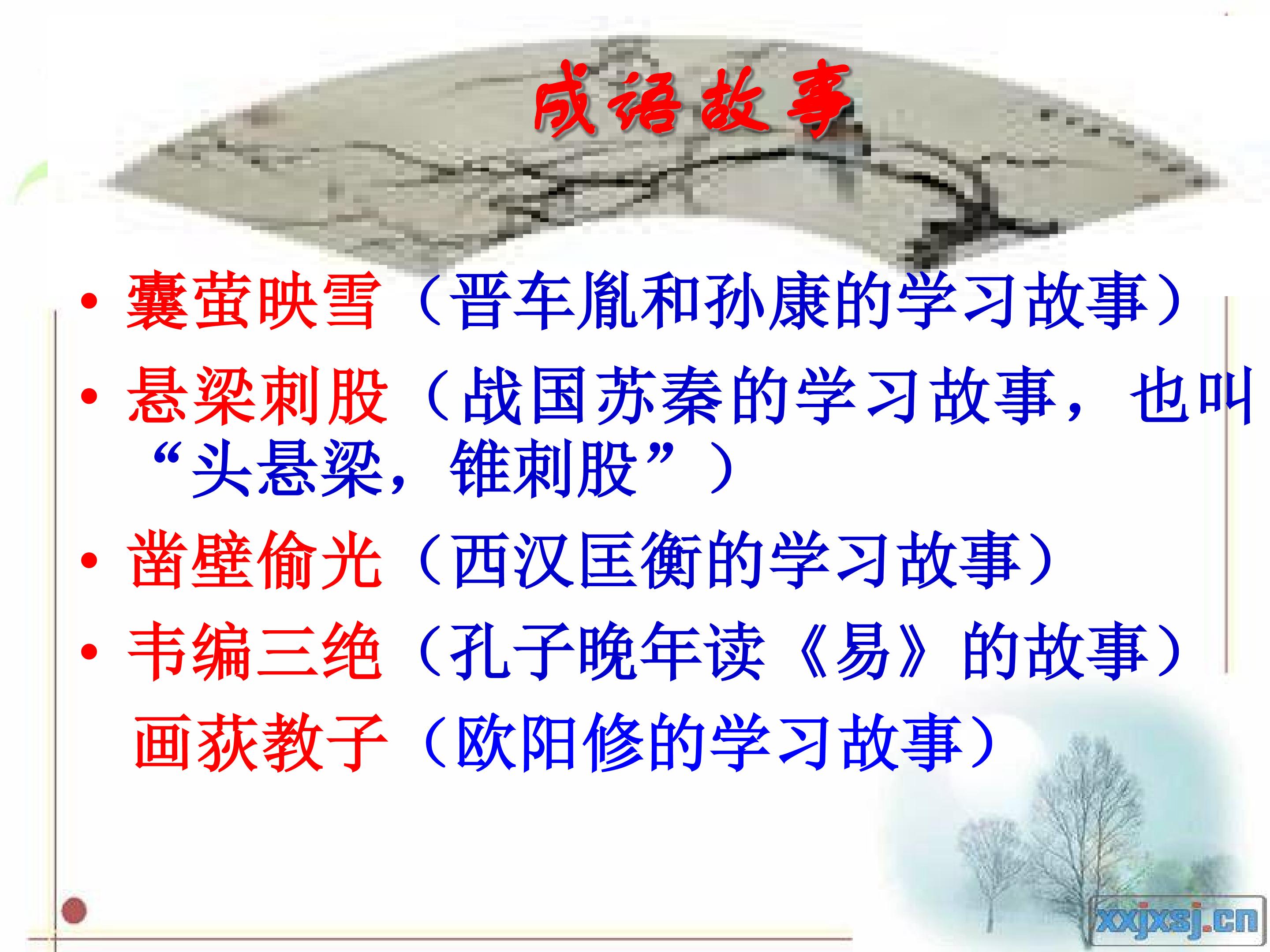 成语故事

• 囊萤映雪（晋车胤和孙康的学习故事）
• 悬梁刺股（战国苏秦的学习故事，也叫“头悬梁，锥刺股”）
• 凿壁偷光（西汉匡衡的学习故事）
• 韦编三绝（孔子晚年读《易》的故事）
画荻教子（欧阳修的学习故事）

xxjxsj.cn